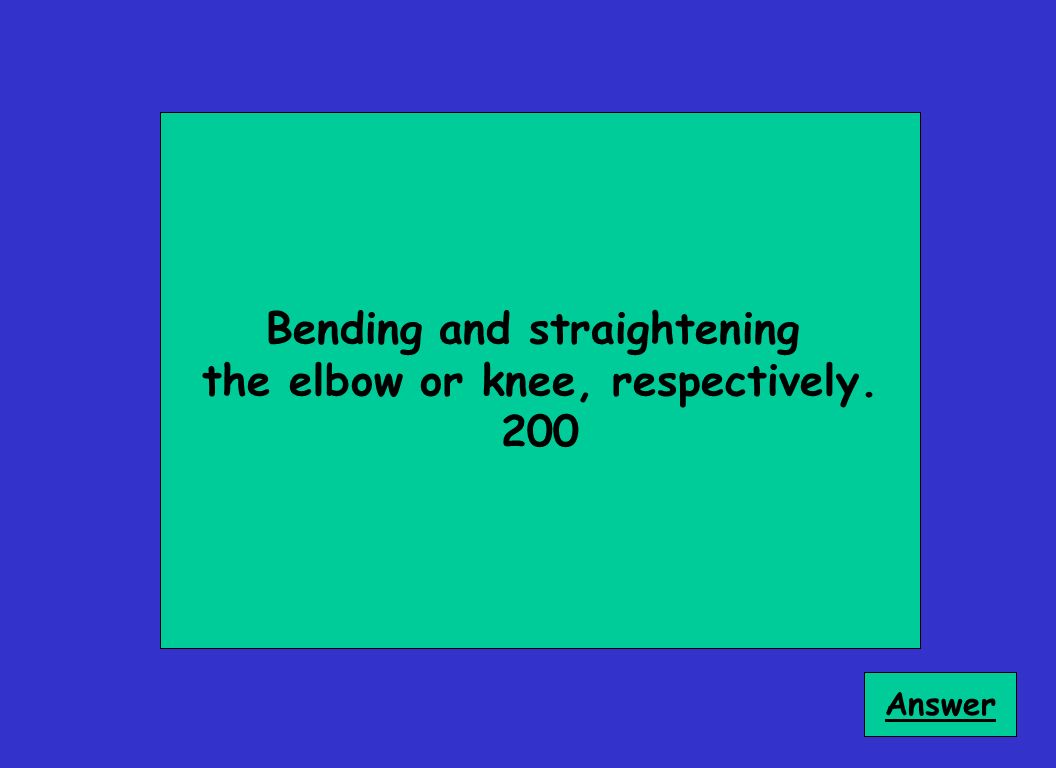 Bending and straightening the elbow or knee, respectively.
200

Answer